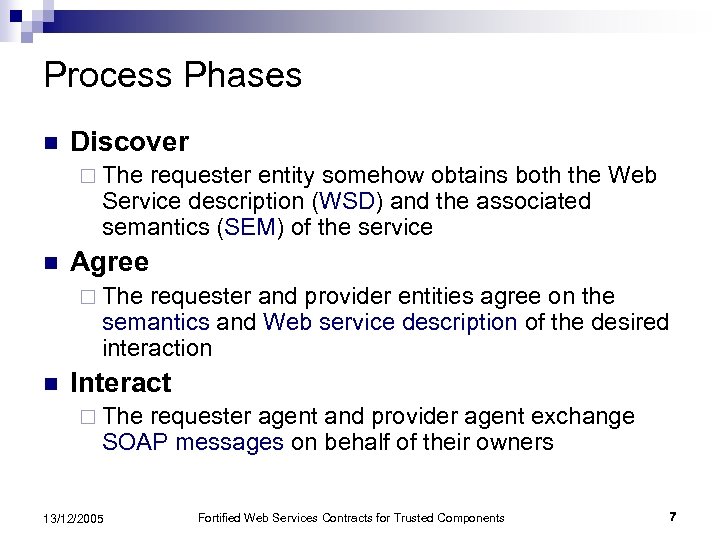 Process Phases

Discover

The requester entity somehow obtains both the Web Service description (WSD) and the associated semantics (SEM) of the service

Agree

The requester and provider entities agree on the semantics and Web service description of the desired interaction

Interact

The requester agent and provider agent exchange SOAP messages on behalf of their owners

13/12/2005 Fortified Web Services Contracts for Trusted Components 7